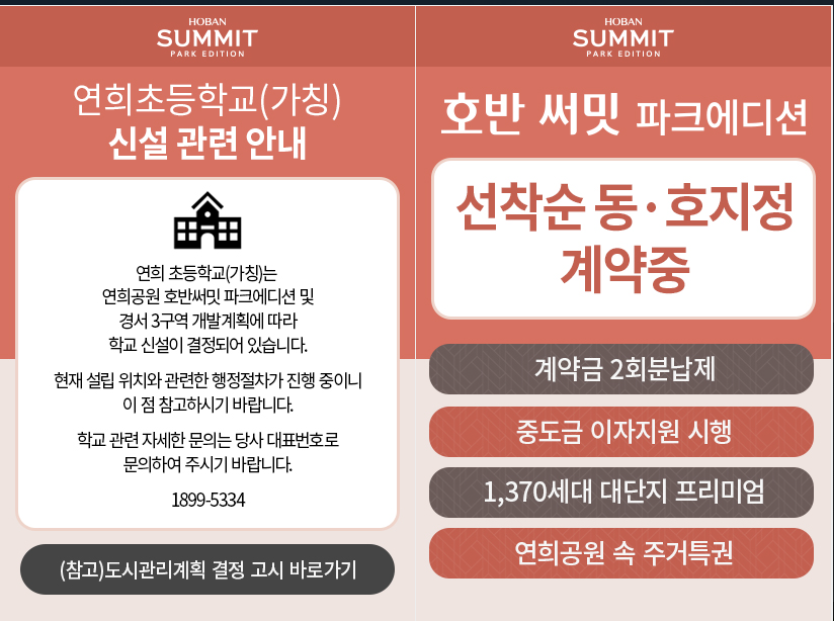 HOBAN
SUMMIT
PARK EDITION

연희초등학교(가칭)
신설 관련 안내

연희 초등학교(가칭)는
연희공원 호반써밋 파크에디션 및
경서 3구역 개발계획에 따라
학교 신설이 결정되어 있습니다.

현재 설립 위치와 관련한 행정절차가 진행 중이니
이 점 참고하시기 바랍니다.

학교 관련 자세한 문의는 당사 대표번호로
문의하여 주시기 바랍니다.

1899-5334

(참고)도시관리계획 결정 고시 바로가기

HOBAN
SUMMIT
PARK EDITION

호반 써밋 파크에디션

선착순 동·호지정
계약중

계약금 2회분납제

중도금 이자지원 시행

1,370세대 대단지 프리미엄

연희공원 속 주거특권